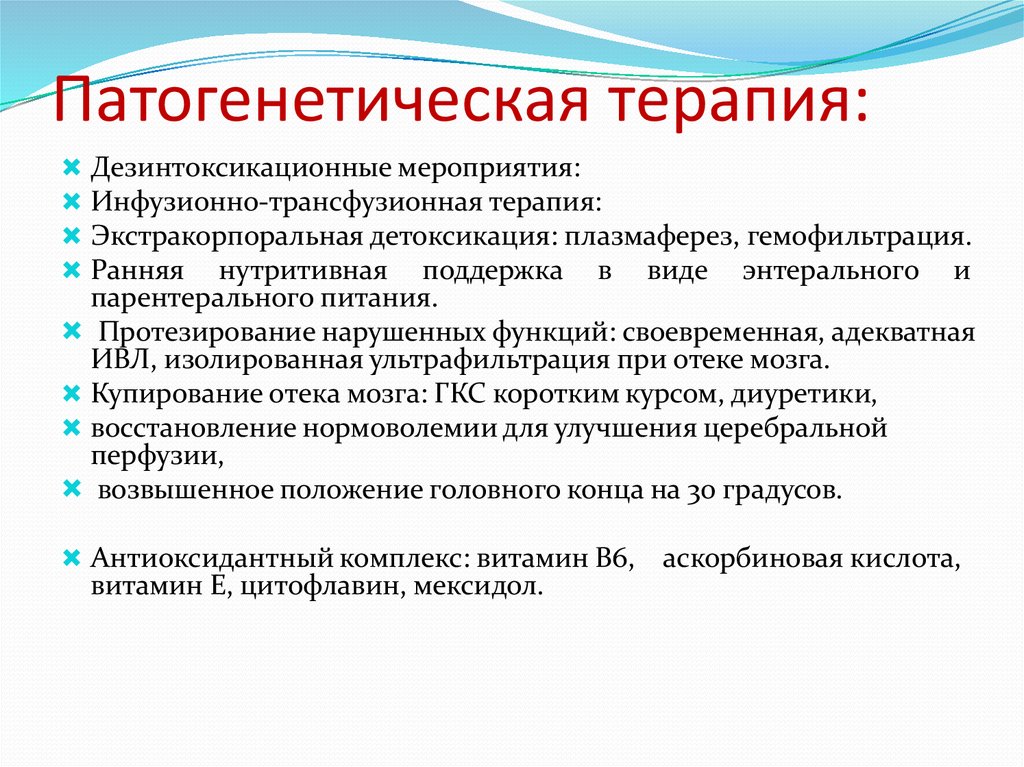 Патогенетическая терапия:

Дезинтоксикационные мероприятия:

Инфузионно-трансфузионная терапия:

Экстракорпоральная детоксикация: плазмаферез, гемофильтрация.

Ранняя нутритивная поддержка в виде энтерального и парентерального питания.

Протезирование нарушенных функций: своевременная, адекватная ИВЛ, изолированная ультрафильтрация при отеке мозга.

Купирование отека мозга: ГКС коротким курсом, диуретики,

восстановление нормоволемии для улучшения церебральной перфузии,

возвышенное положение головного конца на 30 градусов.

Антиоксидантный комплекс: витамин В6, аскорбиновая кислота, витамин Е, цитофлавин, мексидол.